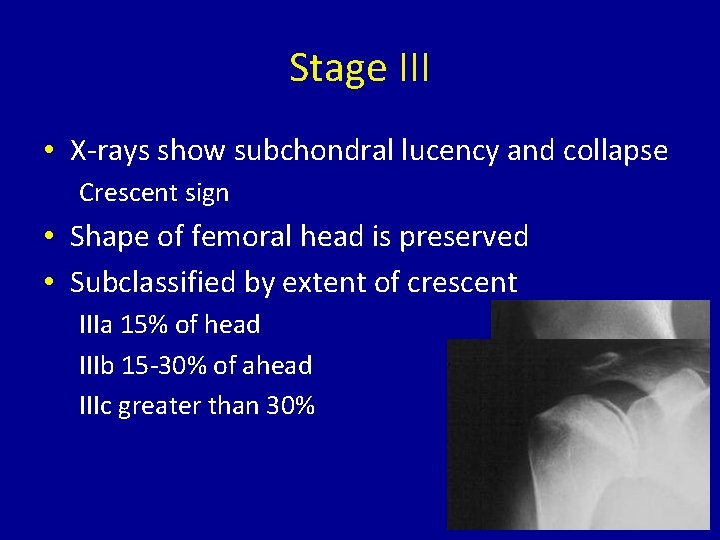 Stage III

• X-rays show subchondral lucency and collapse
Crescent sign
• Shape of femoral head is preserved
• Subclassified by extent of crescent
IIIa 15% of head
IIIb 15-30% of ahead
IIIc greater than 30%